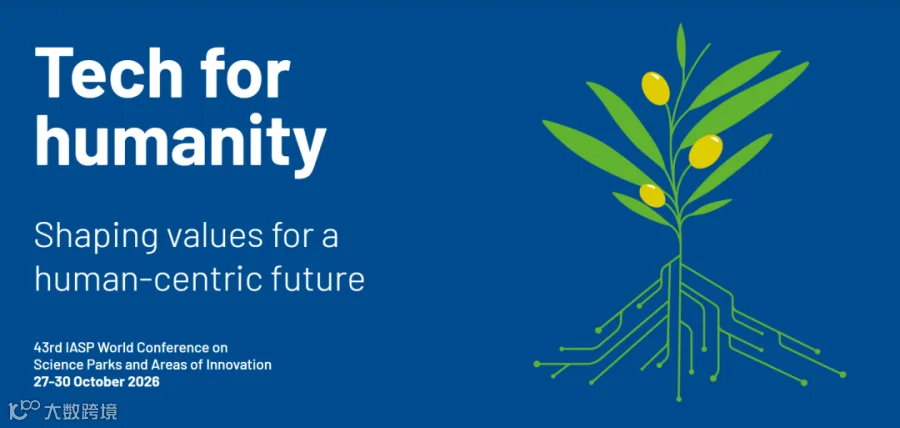 Tech for humanity

Shaping values for a human-centric future

43rd IASP World Conference on Science Parks and Areas of Innovation
27-30 October 2026

大数跨境